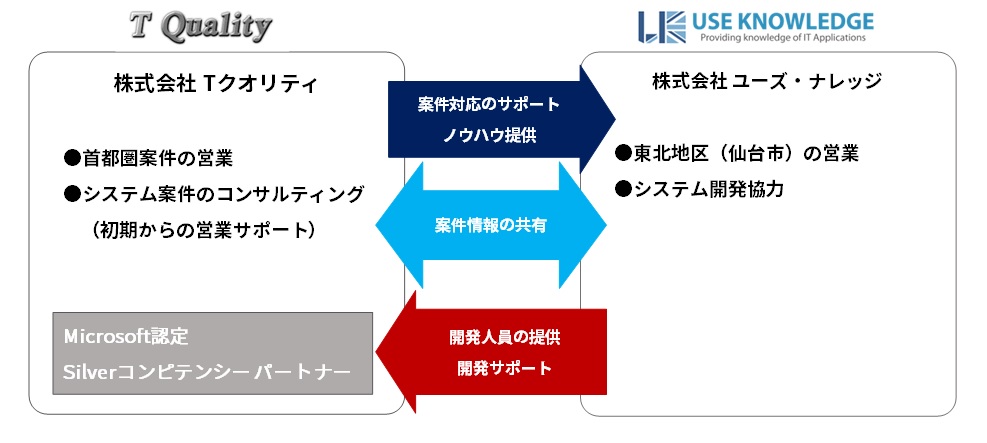 T Quality

株式会社 Tクオリティ

●首都圏案件の営業

●システム案件のコンサルティング
（初期からの営業サポート）

Microsoft認定
Silverコンピテンシー パートナー

案件対応のサポート
ノウハウ提供

案件情報の共有

開発人員の提供
開発サポート

USE KNOWLEDGE
Providing knowledge of IT Applications

株式会社 ユーズ・ナレッジ

●東北地区（仙台市）の営業

●システム開発協力